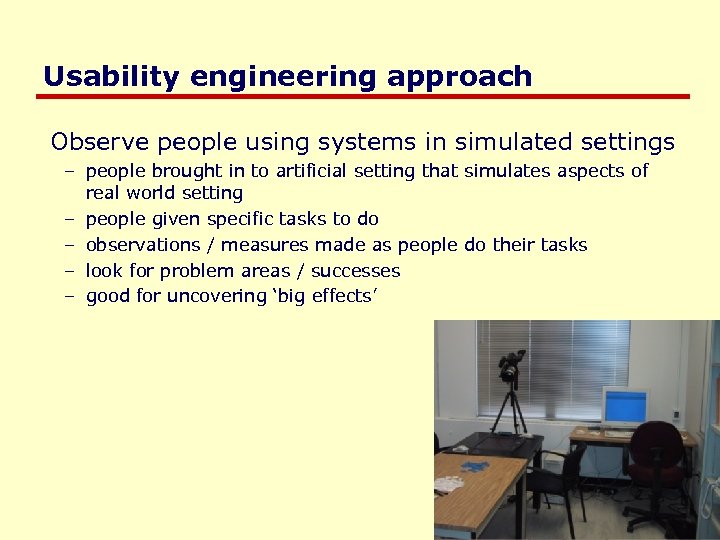 Usability engineering approach

Observe people using systems in simulated settings

– people brought in to artificial setting that simulates aspects of real world setting
– people given specific tasks to do
– observations / measures made as people do their tasks
– look for problem areas / successes
– good for uncovering ‘big effects’